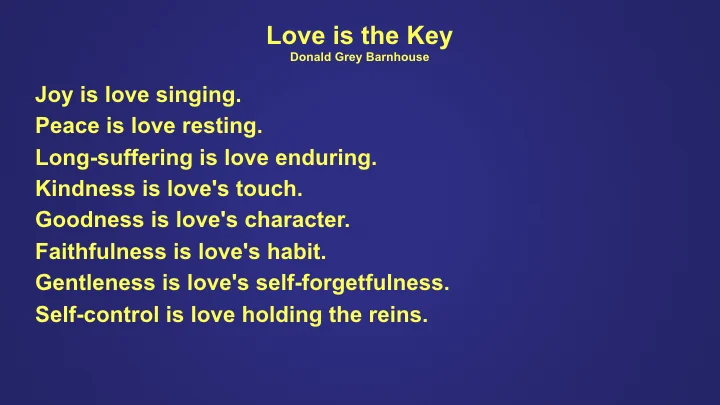 Love is the Key
Donald Grey Barnhouse

Joy is love singing.
Peace is love resting.
Long-suffering is love enduring.
Kindness is love's touch.
Goodness is love's character.
Faithfulness is love's habit.
Gentleness is love's self-forgetfulness.
Self-control is love holding the reins.